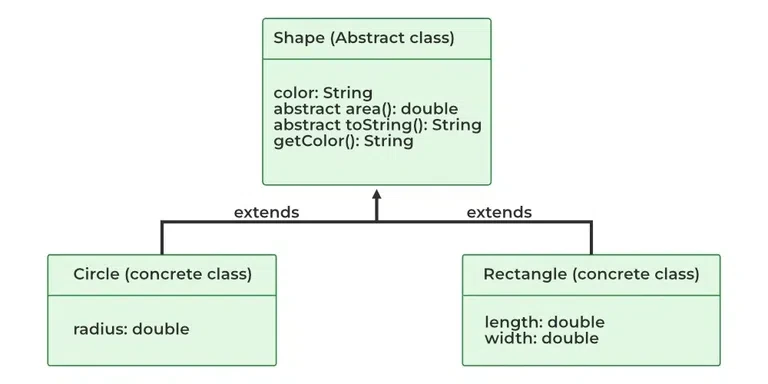 Shape (Abstract class)

color: String
abstract area(): double
abstract toString(): String
getColor(): String

extends

extends

Circle (concrete class)

radius: double

Rectangle (concrete class)

length: double
width: double